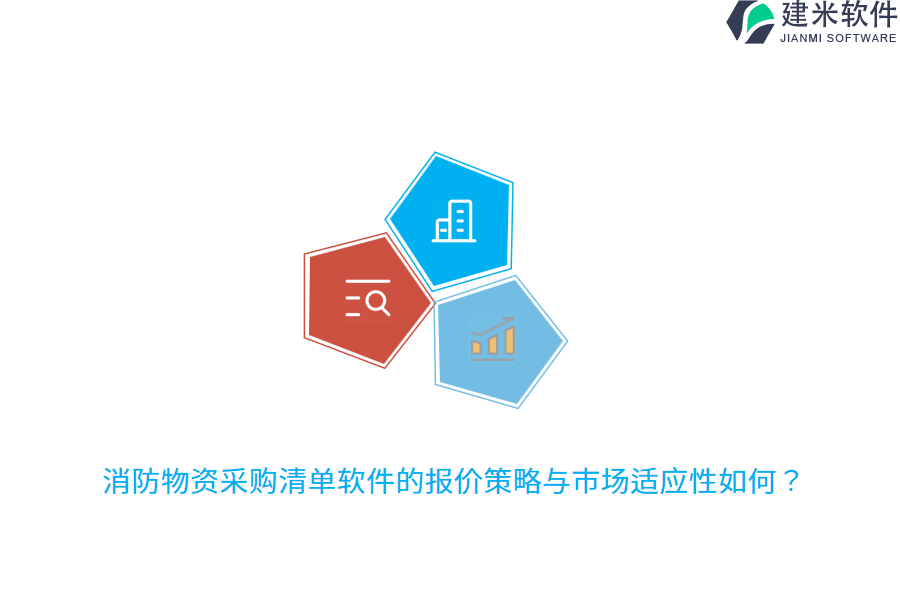 建米软件
JIANMI SOFTWARE

消防物资采购清单软件的报价策略与市场适应性如何？